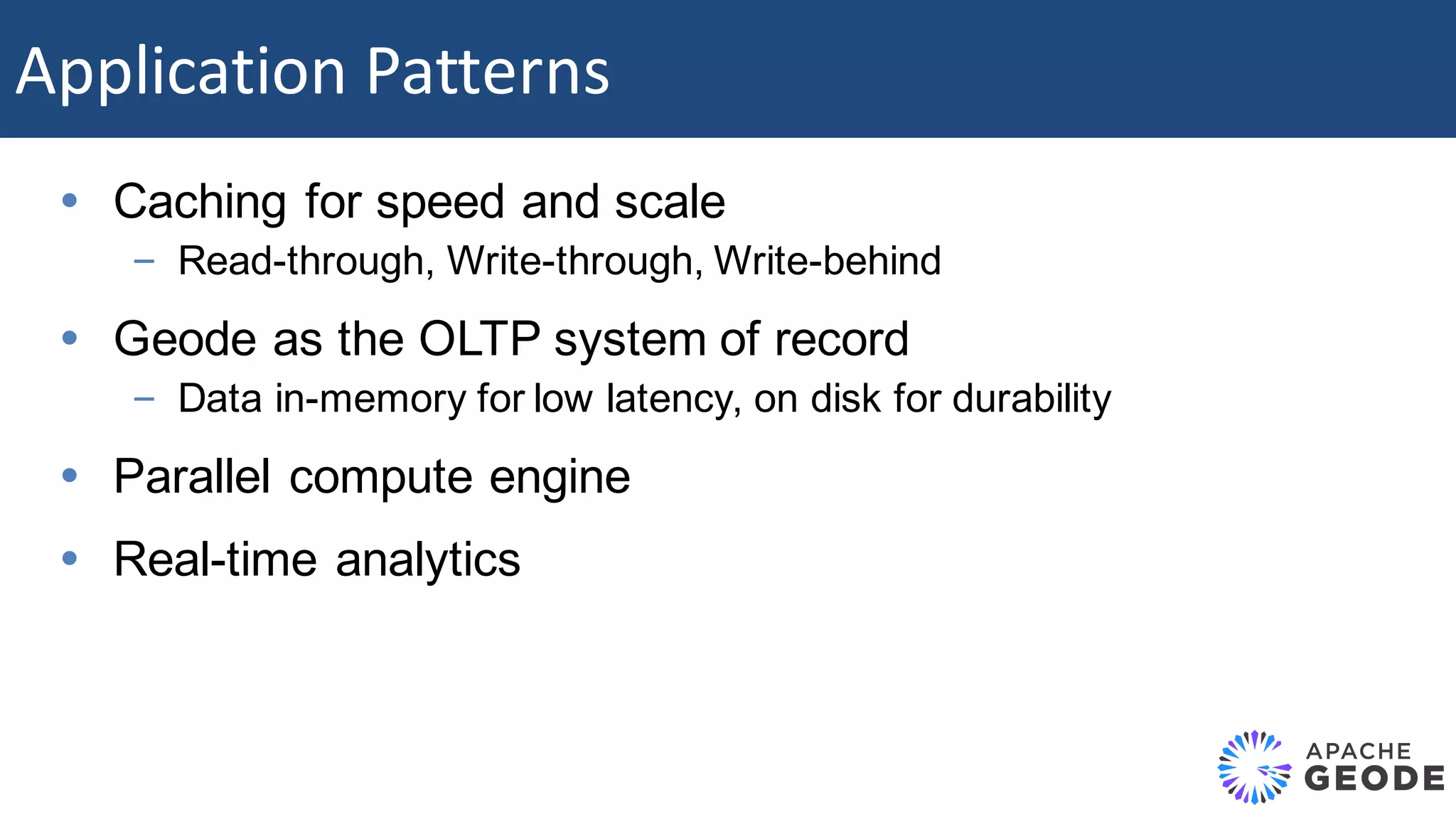 Application Patterns

• Caching for speed and scale
– Read-through, Write-through, Write-behind

• Geode as the OLTP system of record
– Data in-memory for low latency, on disk for durability

• Parallel compute engine

• Real-time analytics

APACHE GEODE